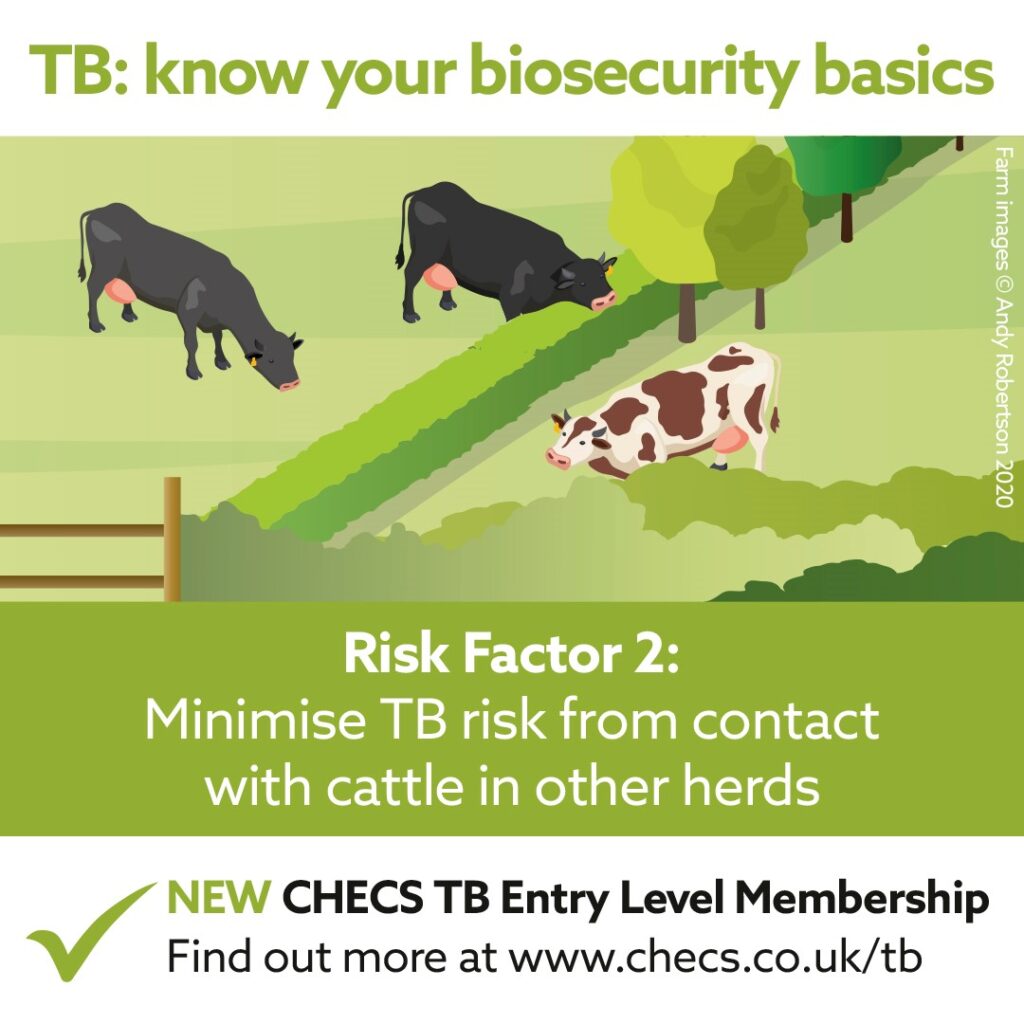 TB: know your biosecurity basics

Farm images © Andy Robertson 2020

Risk Factor 2:
Minimise TB risk from contact with cattle in other herds

NEW CHECS TB Entry Level Membership
Find out more at www.checs.co.uk/tb